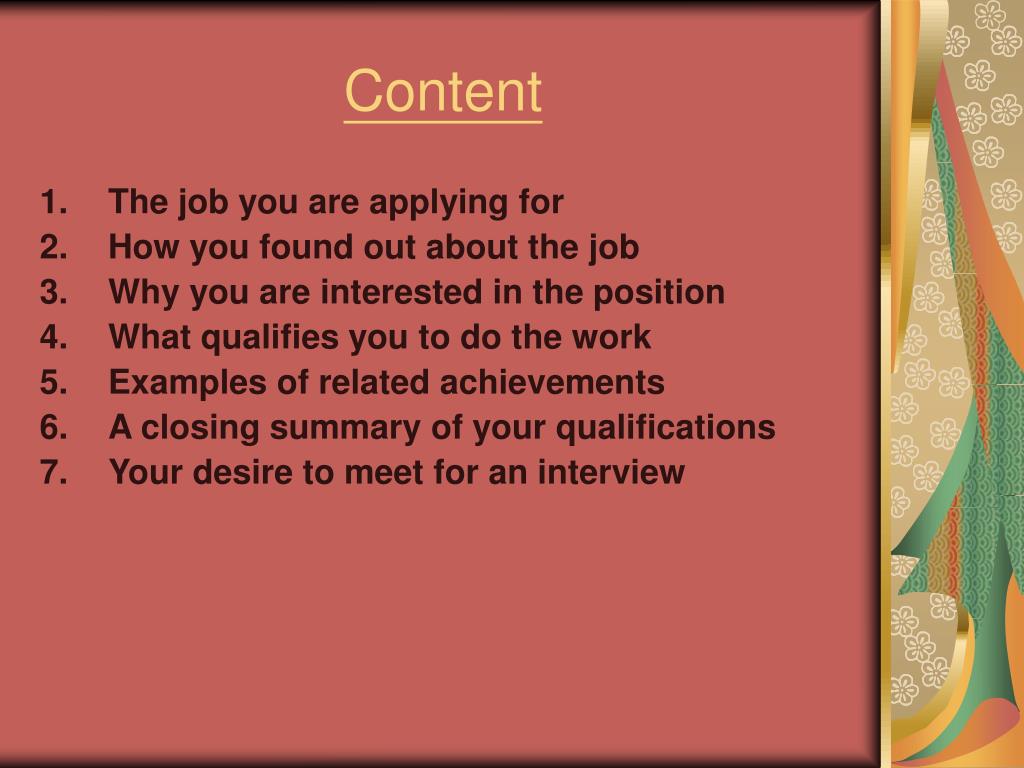 Content

1. The job you are applying for
2. How you found out about the job
3. Why you are interested in the position
4. What qualifies you to do the work
5. Examples of related achievements
6. A closing summary of your qualifications
7. Your desire to meet for an interview